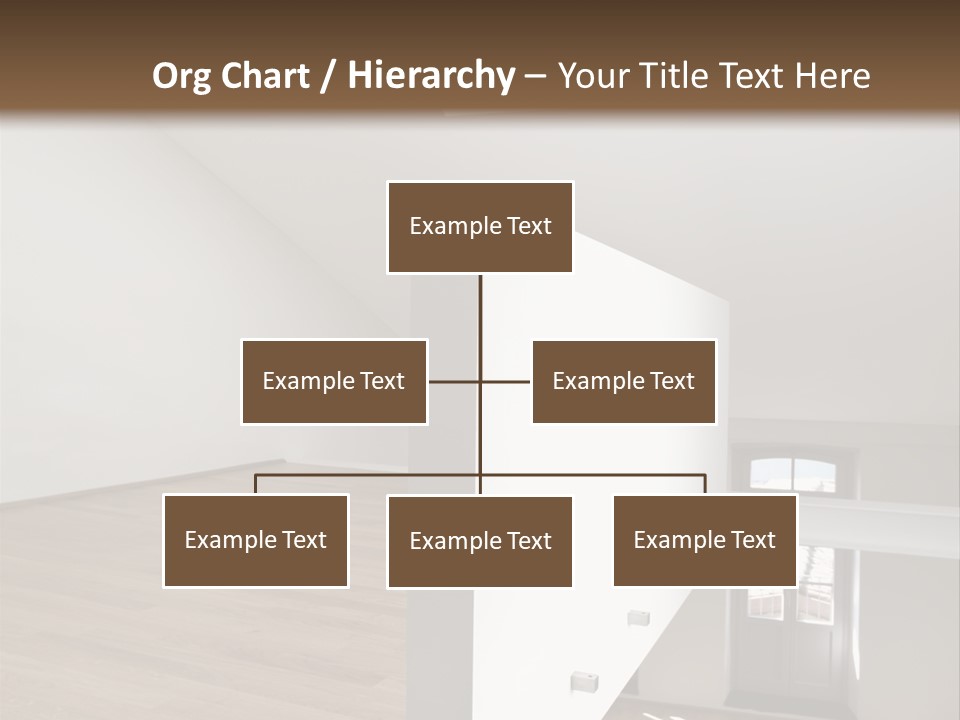 Org Chart / Hierarchy – Your Title Text Here

Example Text

Example Text

Example Text

Example Text

Example Text

Example Text